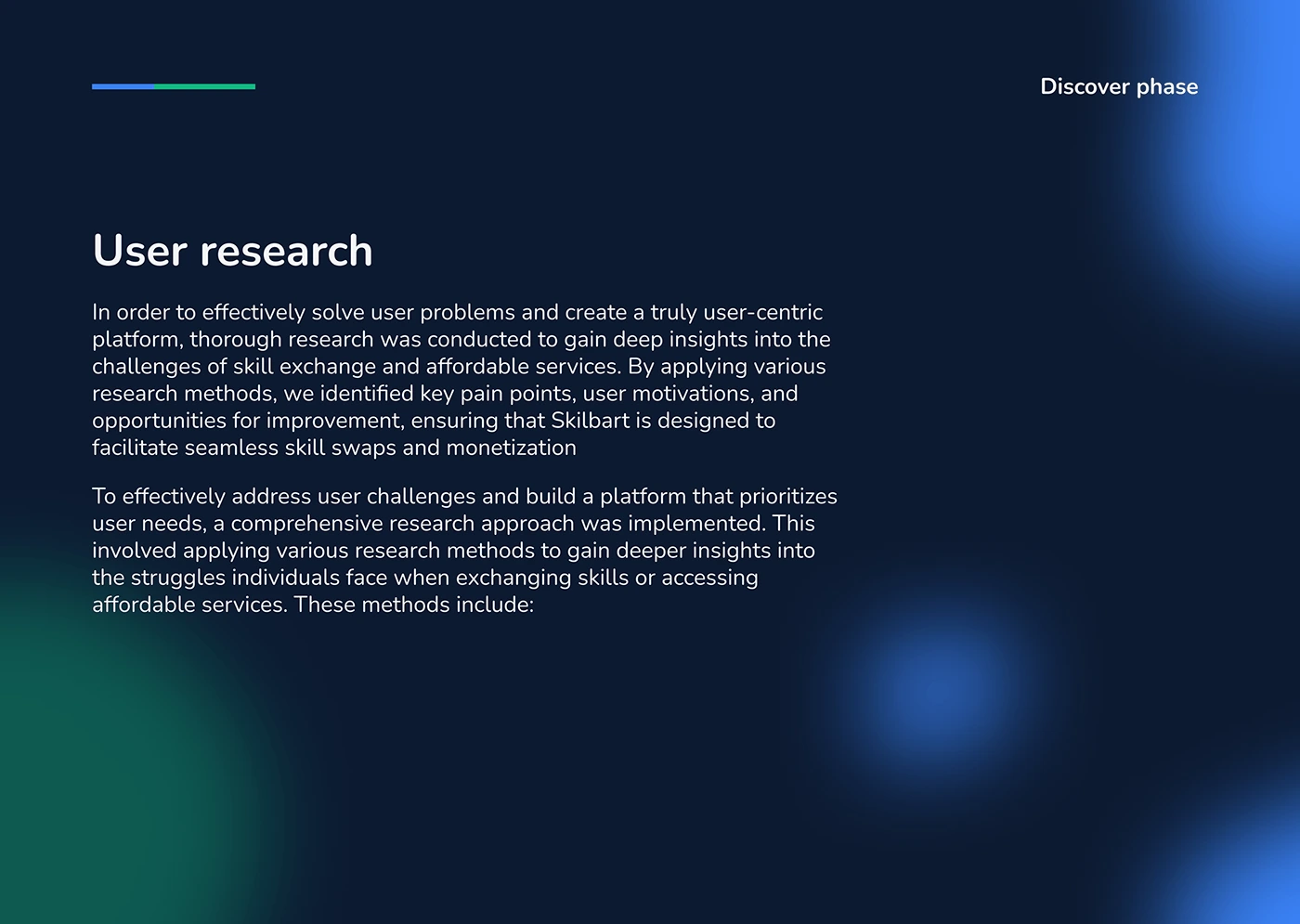 Discover phase

User research

In order to effectively solve user problems and create a truly user-centric platform, thorough research was conducted to gain deep insights into the challenges of skill exchange and affordable services. By applying various research methods, we identified key pain points, user motivations, and opportunities for improvement, ensuring that Skilbart is designed to facilitate seamless skill swaps and monetization

To effectively address user challenges and build a platform that prioritizes user needs, a comprehensive research approach was implemented. This involved applying various research methods to gain deeper insights into the struggles individuals face when exchanging skills or accessing affordable services. These methods include: